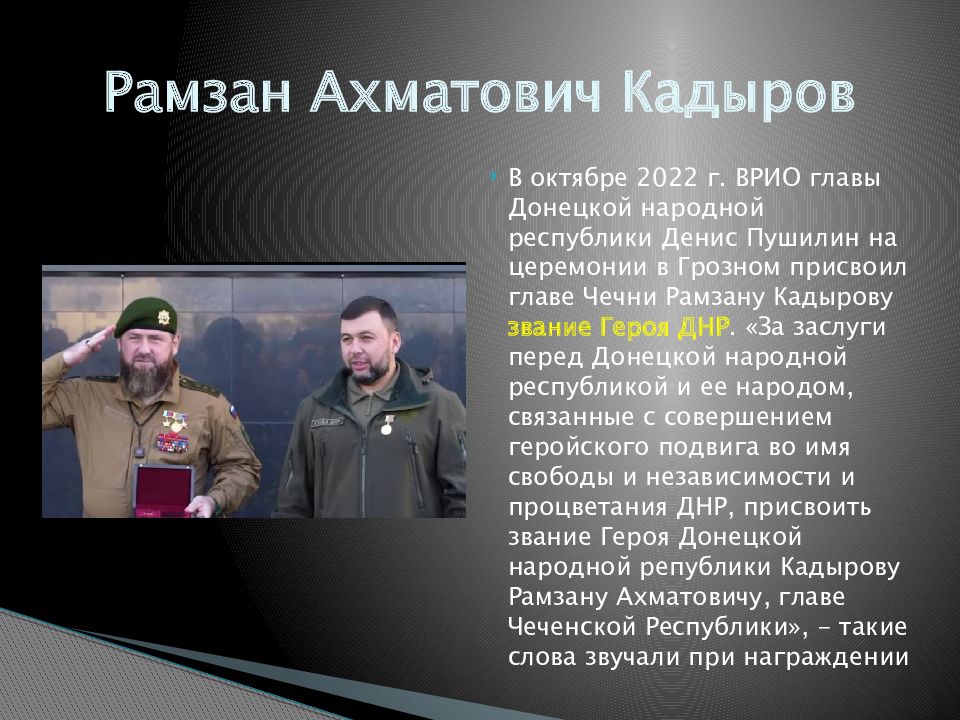 Рамзан Ахматович Кадыров

В октябре 2022 г. ВРИО главы Донецкой народной республики Денис Пушилин на церемонии в Грозном присвоил главе Чечни Рамзану Кадырову звание Героя ДНР. «За заслуги перед Донецкой народной республикой и ее народом, связанные с совершением геройского подвига во имя свободы и независимости и процветания ДНР, присвоить звание Героя Донецкой народной републики Кадырову Рамзану Ахматовичу, главе Чеченской Республики», – такие слова звучали при награждении